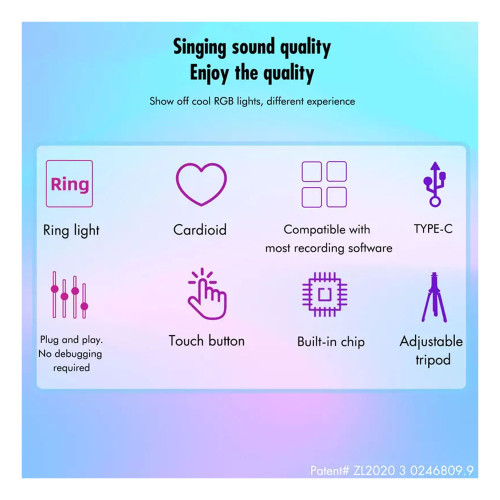 Singing sound quality
Enjoy the quality

Show off cool RGB lights, different experience

Ring

Ring light

Cardioid

Compatible with most recording software

TYPE-C

Plug and play. No debugging required

Touch button

Built-in chip

Adjustable tripod

Patent# ZL2020 3 0246809.9